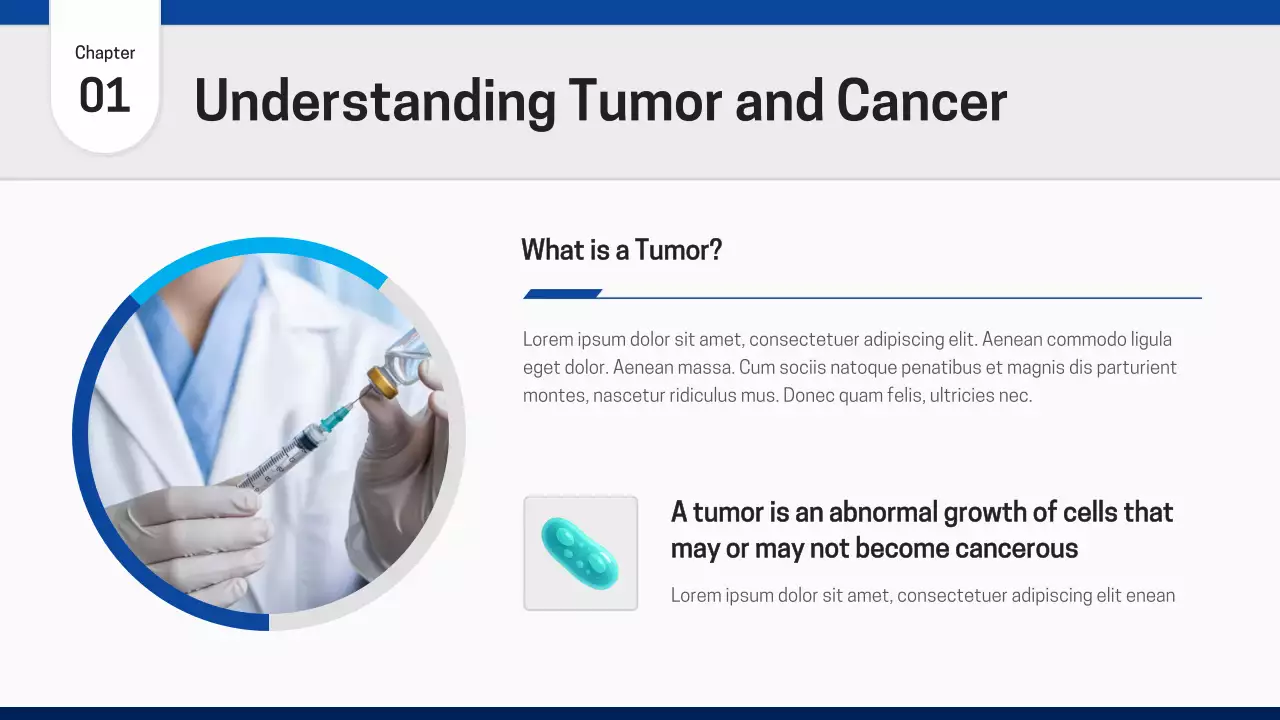 Chapter
01

Understanding Tumor and Cancer

What is a Tumor?

Lorem ipsum dolor sit amet, consectetuer adipiscing elit. Aenean commodo ligula eget dolor. Aenean massa. Cum sociis natoque penatibus et magnis dis parturient montes, nascetur ridiculus mus. Donec quam felis, ultricies nec.

A tumor is an abnormal growth of cells that may or may not become cancerous

Lorem ipsum dolor sit amet, consectetuer adipiscing elit enean